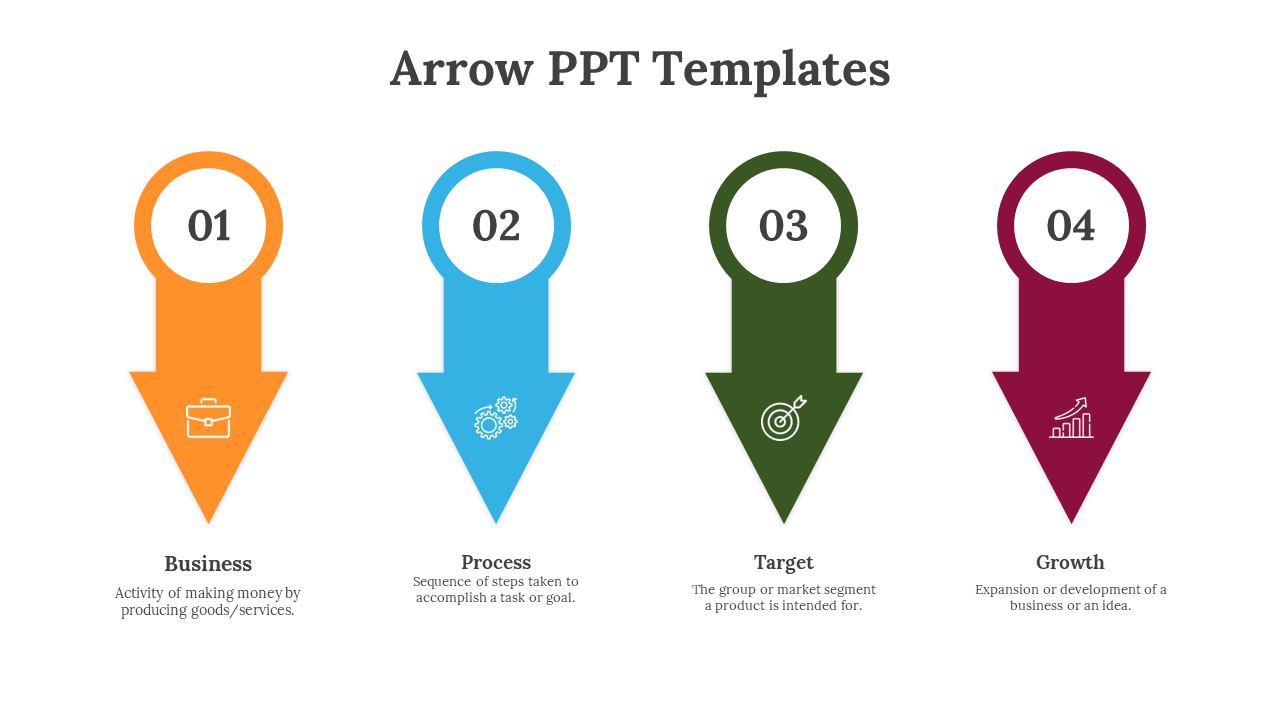 Arrow PPT Templates

01

Business

Activity of making money by producing goods/services.

02

Process

Sequence of steps taken to accomplish a task or goal.

03

Target

The group or market segment a product is intended for.

04

Growth

Expansion or development of a business or an idea.